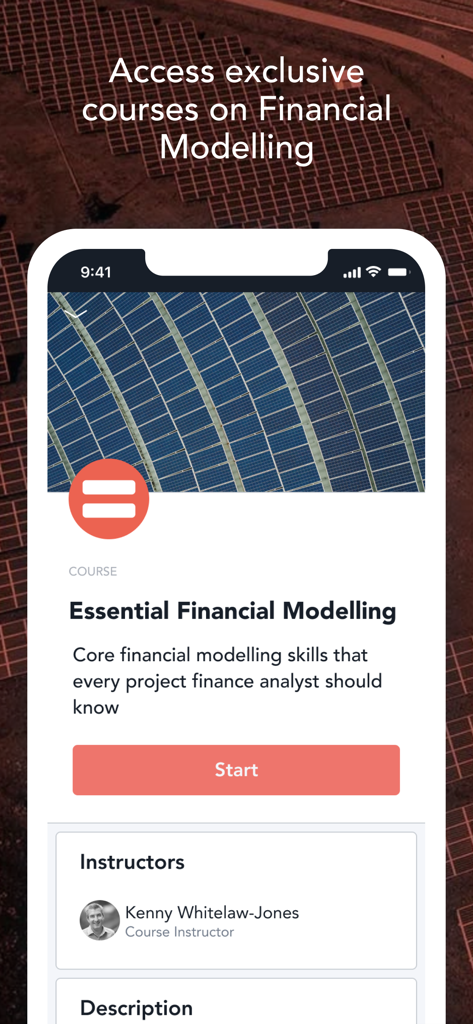 Access exclusive courses on Financial Modelling

9:41

COURSE

Essential Financial Modelling

Core financial modelling skills that every project finance analyst should know

Start

Instructors

Kenny Whitelaw-Jones
Course Instructor

Description